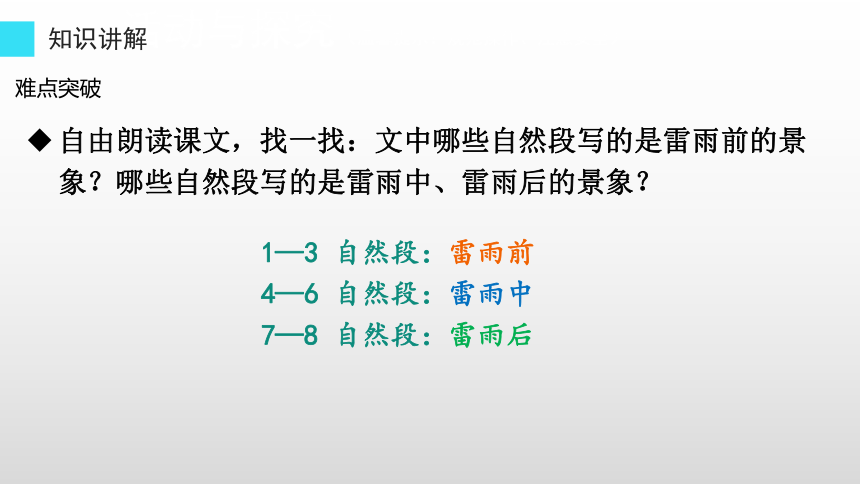 知识讲解

难点突破

◆ 自由朗读课文，找一找：文中哪些自然段写的是雷雨前的景象？哪些自然段写的是雷雨中、雷雨后的景象？

1—3 自然段：雷雨前
4—6 自然段：雷雨中
7—8 自然段：雷雨后